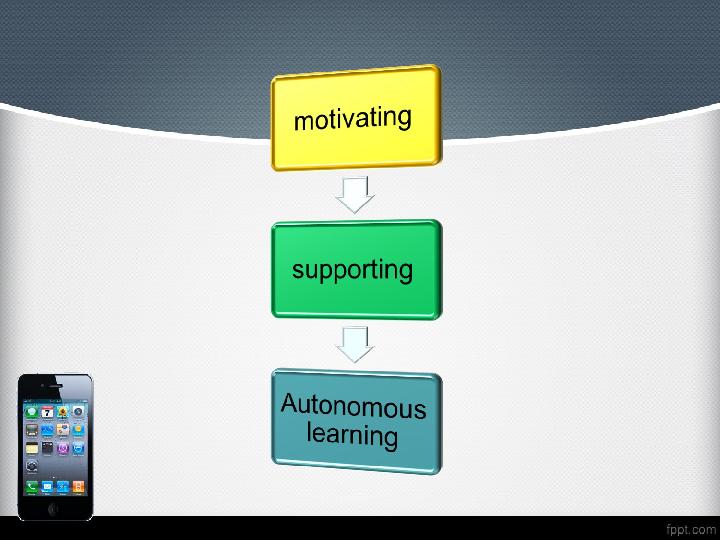 motivating

supporting

Autonomous learning

fppt.com